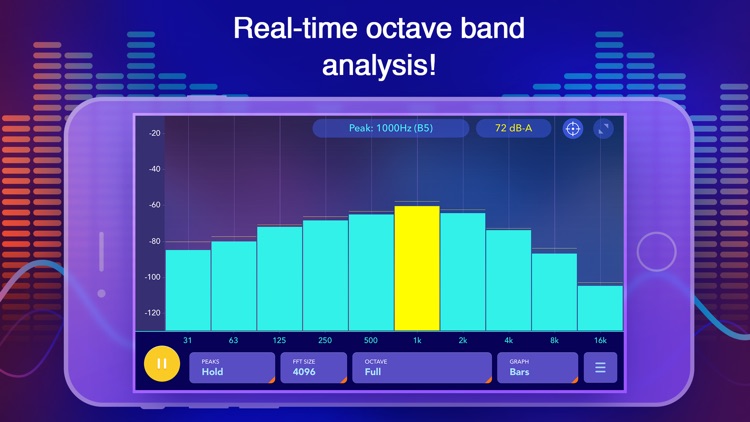 Real-time octave band analysis!

Peak: 1000Hz (B5)

72 dB-A

-20

-40

-60

-80

-100

-120

31

63

125

250

500

1k

2k

4k

8k

16k

PEAKS
Hold

FFT SIZE
4096

OCTAVE
Full

GRAPH
Bars